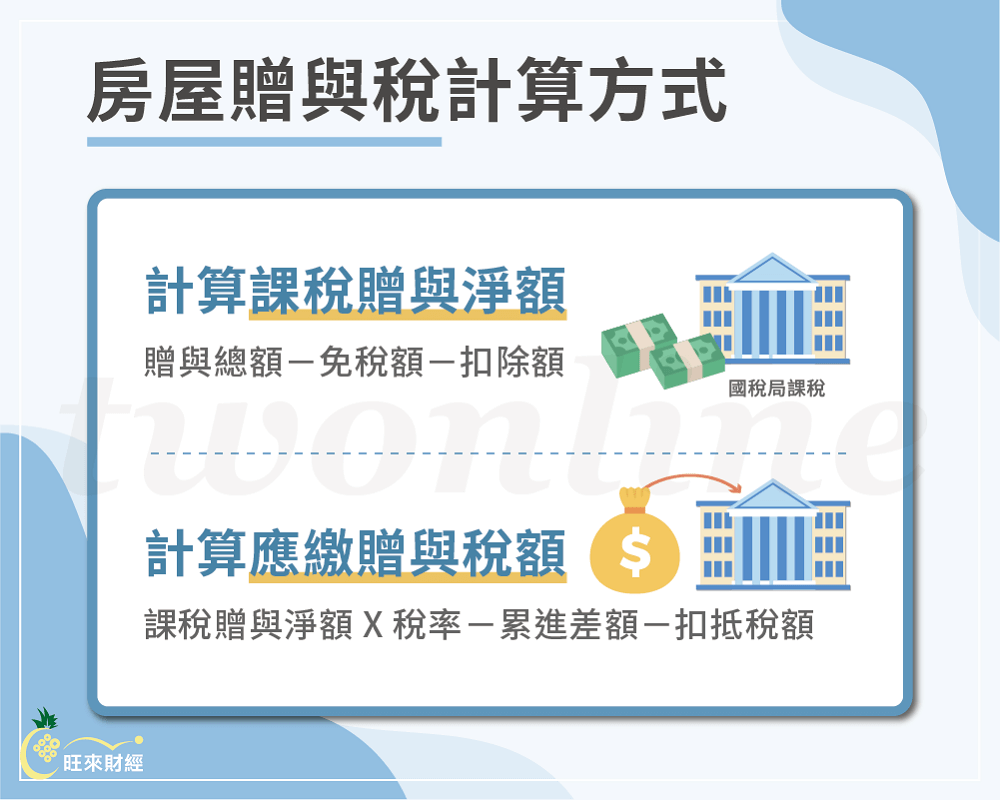 房屋贈與稅計算方式

計算課稅贈與淨額

贈與總額－免稅額－扣除額

國稅局課稅

twonline

計算應繳贈與稅額

$

課稅贈與淨額 X 稅率－累進差額－扣抵稅額

旺來財經